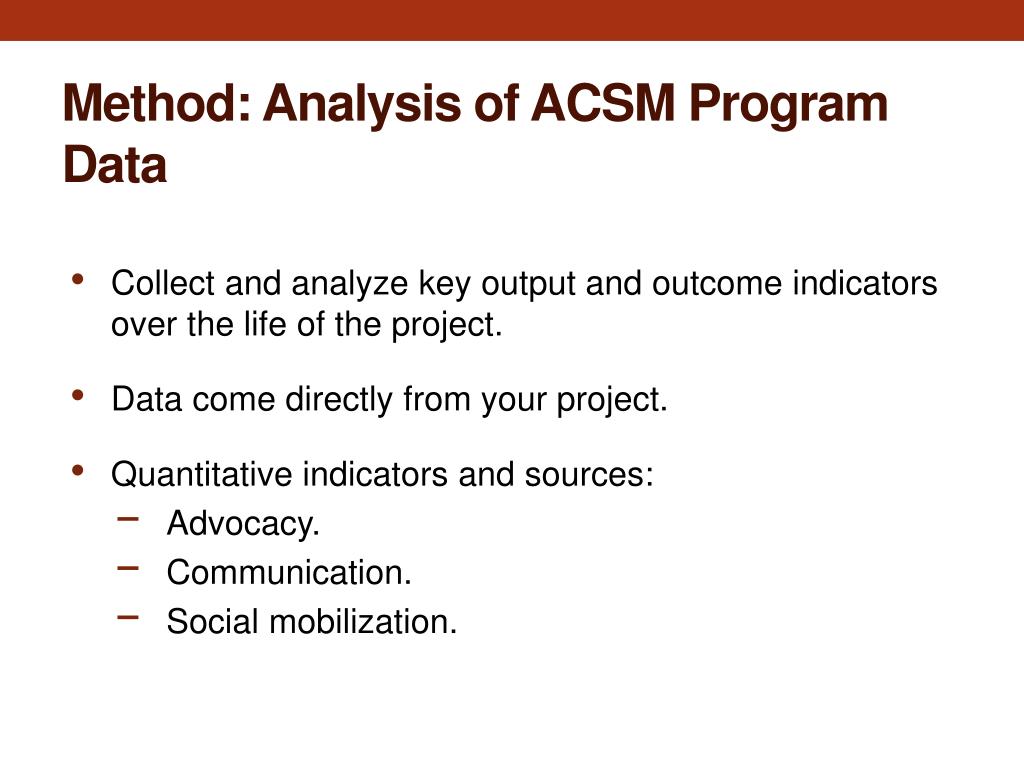 Method: Analysis of ACSM Program Data

• Collect and analyze key output and outcome indicators over the life of the project.

• Data come directly from your project.

• Quantitative indicators and sources:
  – Advocacy.
  – Communication.
  – Social mobilization.